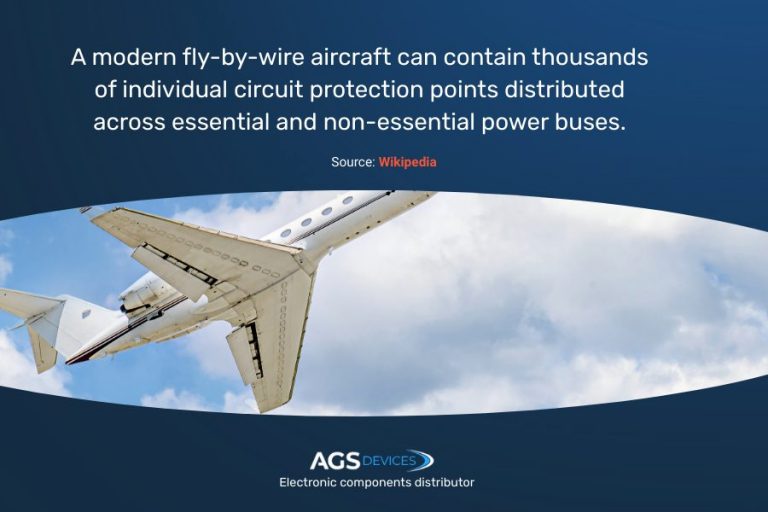 A modern fly-by-wire aircraft can contain thousands of individual circuit protection points distributed across essential and non-essential power buses.

Source: Wikipedia

AGS DEVICES
Electronic components distributor